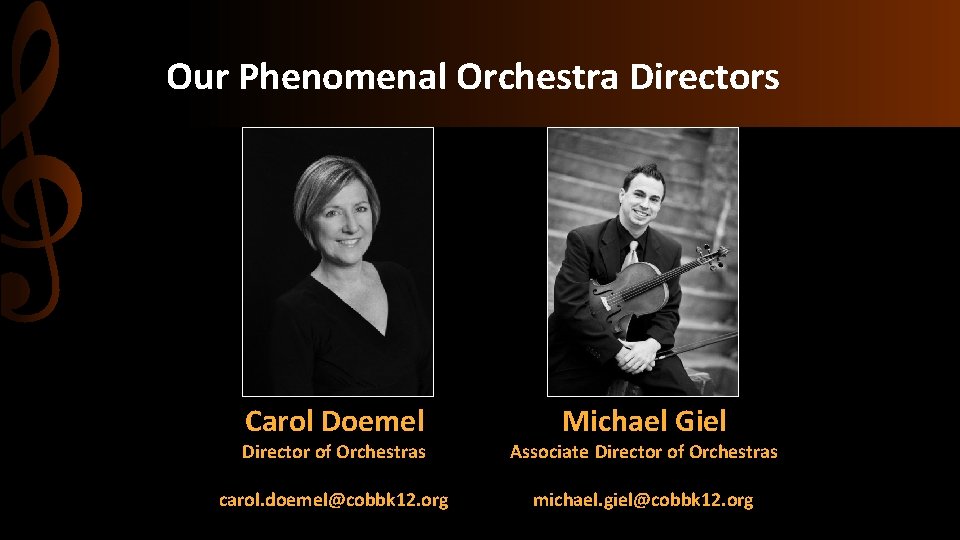 Our Phenomenal Orchestra Directors

Carol Doemel
Director of Orchestras

carol.doemel@cobbk12.org

Michael Giel
Associate Director of Orchestras

michael.giel@cobbk12.org